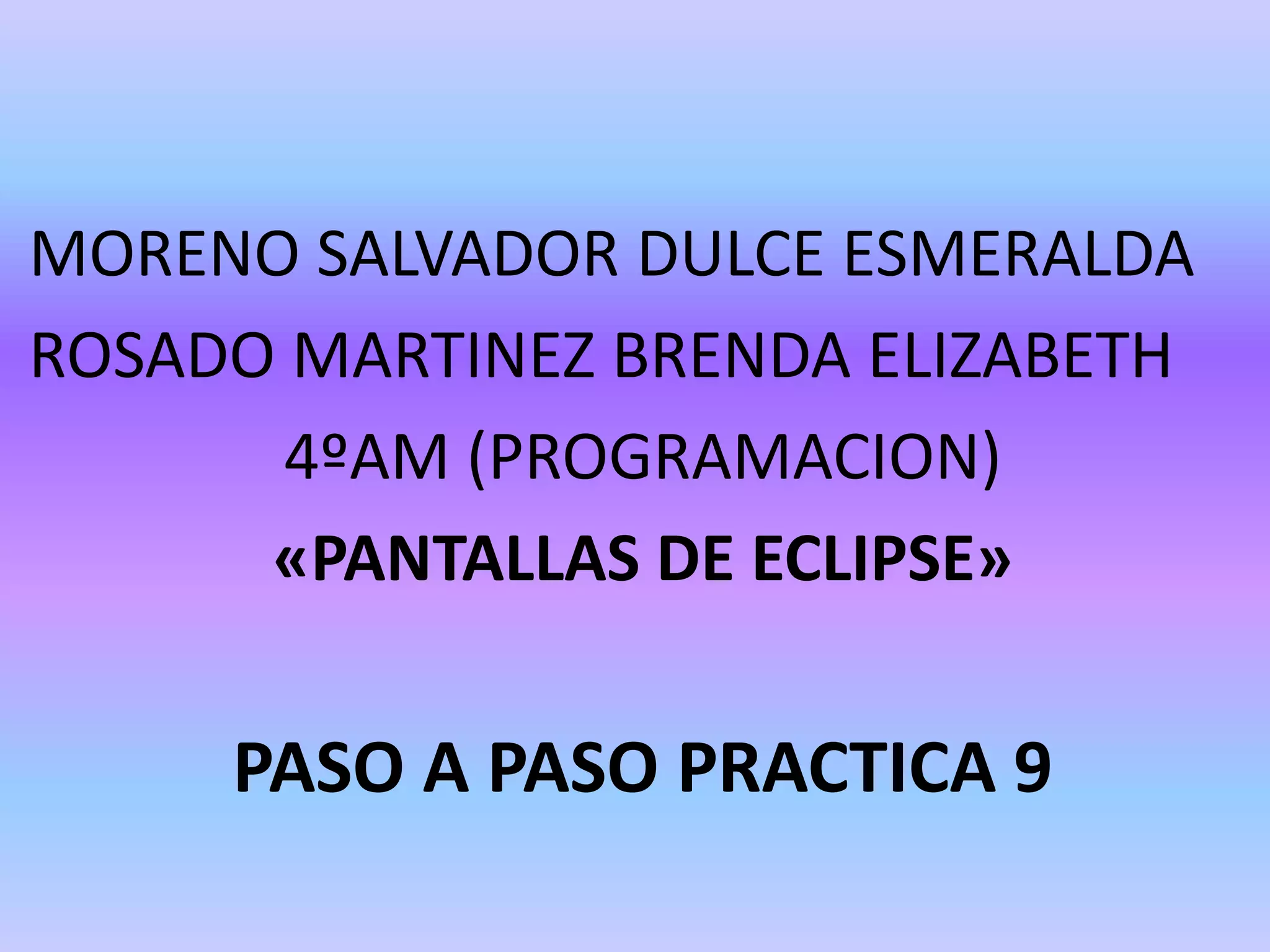 MORENO SALVADOR DULCE ESMERALDA
ROSADO MARTINEZ BRENDA ELIZABETH
4ºAM (PROGRAMACION)
«PANTALLAS DE ECLIPSE»

PASO A PASO PRACTICA 9